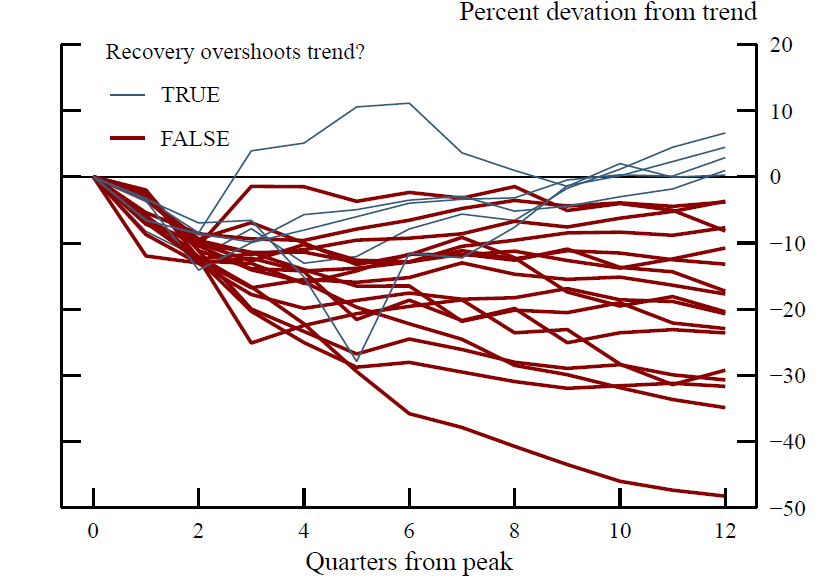 Percent devation from trend

Recovery overshoots trend?

TRUE

FALSE

20
10
0
−10
−20
−30
−40
−50

0
2
4
6
8
10
12

Quarters from peak